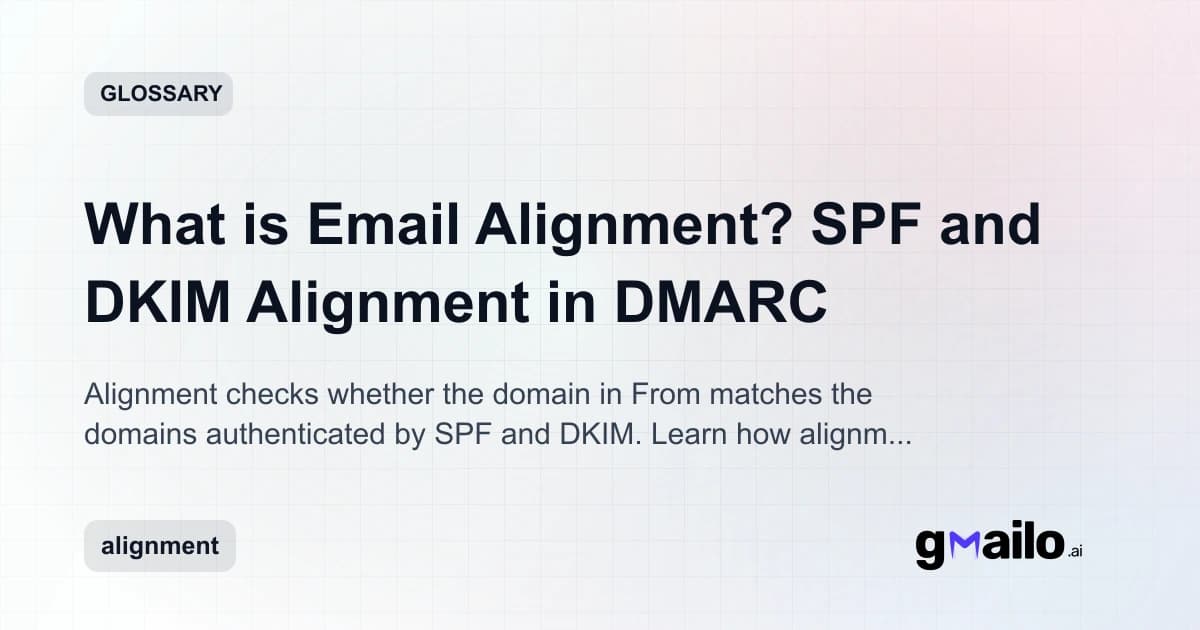 GLOSSARY

What is Email Alignment? SPF and DKIM Alignment in DMARC

Alignment checks whether the domain in From matches the domains authenticated by SPF and DKIM. Learn how alignm...

alignment

gmailo.ai